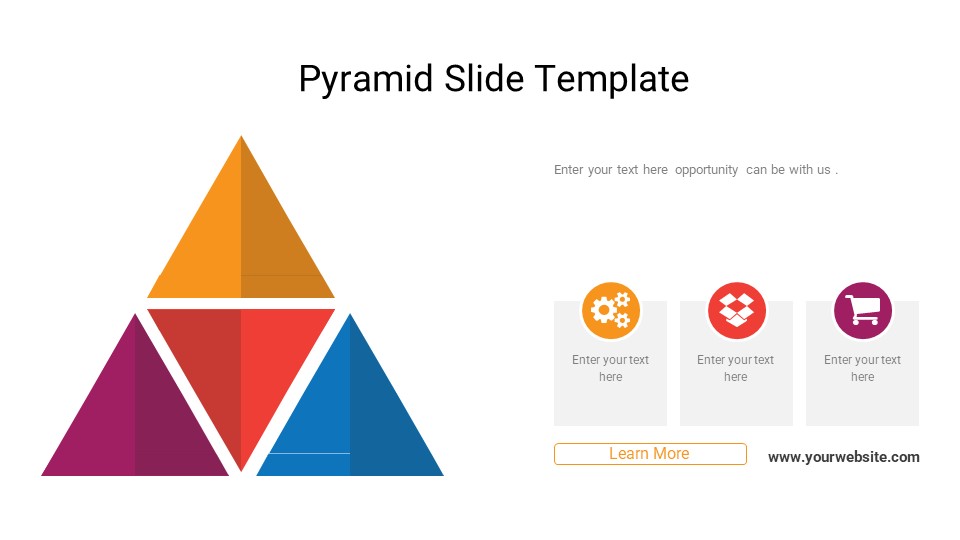 Pyramid Slide Template

Enter your text here opportunity can be with us .

Enter your text here

Enter your text here

Enter your text here

Learn More

www.yourwebsite.com